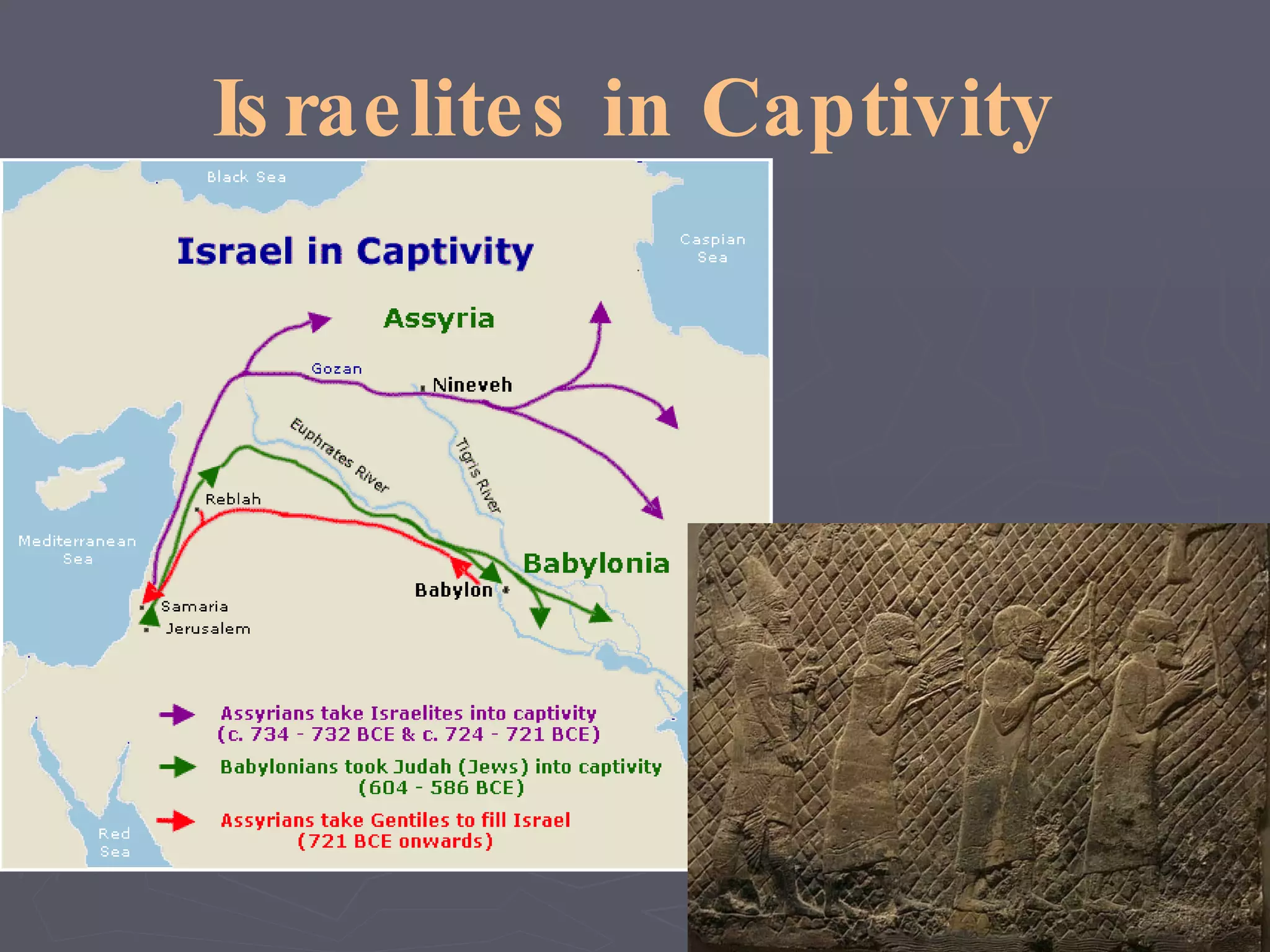 Israelites in Captivity

Black Sea

Israel in Captivity

Caspian Sea

Assyria

Gozan

Nineveh

Euphrates River

Tigris River

Reblah

Mediterranean Sea

Babylonia

Babylon

Samaria

Jerusalem

Assyrians take Israelites into captivity (c. 734 - 732 BCE & c. 724 - 721 BCE)

Babylonians took Judah (Jews) into captivity (604 - 586 BCE)

Assyrians take Gentiles to fill Israel (721 BCE onwards)

Red Sea